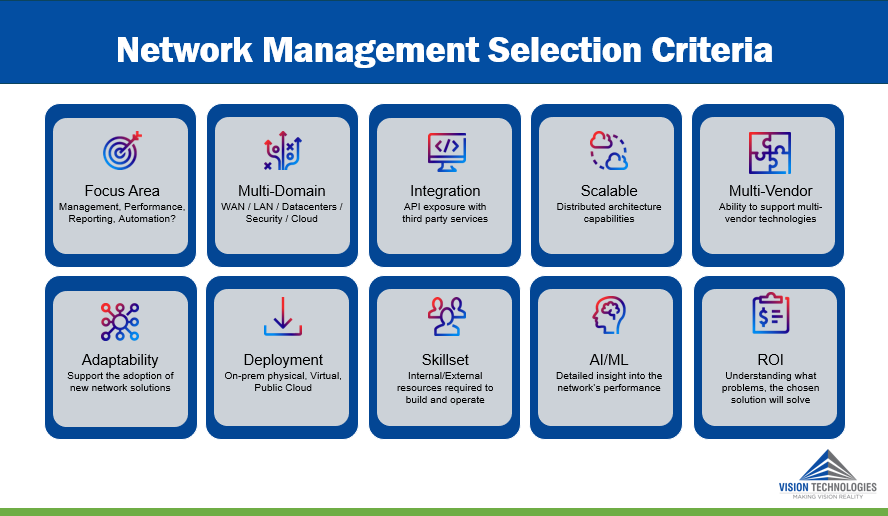 Network Management Selection Criteria

Focus Area
Management, Performance, Reporting, Automation?

Multi-Domain
WAN / LAN / Datacenters / Security / Cloud

Integration
API exposure with third party services

Scalable
Distributed architecture capabilities

Multi-Vendor
Ability to support multi-vendor technologies

Adaptability
Support the adoption of new network solutions

Deployment
On-prem physical, Virtual, Public Cloud

Skillset
Internal/External resources required to build and operate

AI/ML
Detailed insight into the network's performance

ROI
Understanding what problems, the chosen solution will solve

VISION TECHNOLOGIES
MAKING VISION REALITY